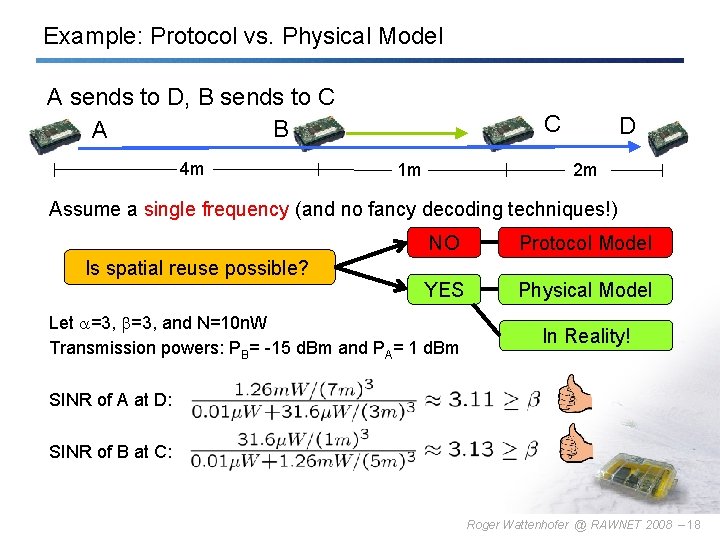 Example: Protocol vs. Physical Model

A sends to D, B sends to C

A B C D

4m 1m 2m

Assume a single frequency (and no fancy decoding techniques!)

Is spatial reuse possible?

NO Protocol Model

YES Physical Model

In Reality!

Let $\alpha$=3, $\beta$=3, and N=10nW

Transmission powers: $P_B$= -15 dBm and $P_A$= 1 dBm

SINR of A at D: $\frac{1.26mW/(7m)^3}{0.01\mu W+31.6\mu W/(3m)^3} \approx 3.11 \geq \beta$

SINR of B at C: $\frac{31.6\mu W/(1m)^3}{0.01\mu W+1.26mW/(5m)^3} \approx 3.13 \geq \beta$

Roger Wattenhofer @ RAWNET 2008 – 18